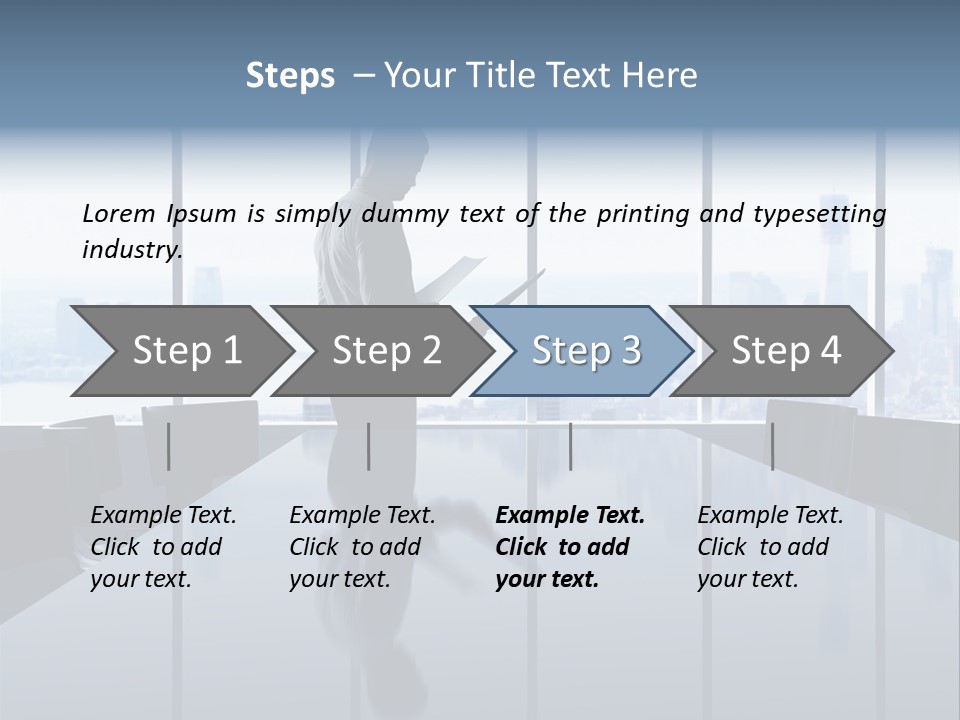 Steps – Your Title Text Here

Lorem Ipsum is simply dummy text of the printing and typesetting industry.

Step 1

Step 2

Step 3

Step 4

Example Text. Click to add your text.

Example Text. Click to add your text.

Example Text. Click to add your text.

Example Text. Click to add your text.